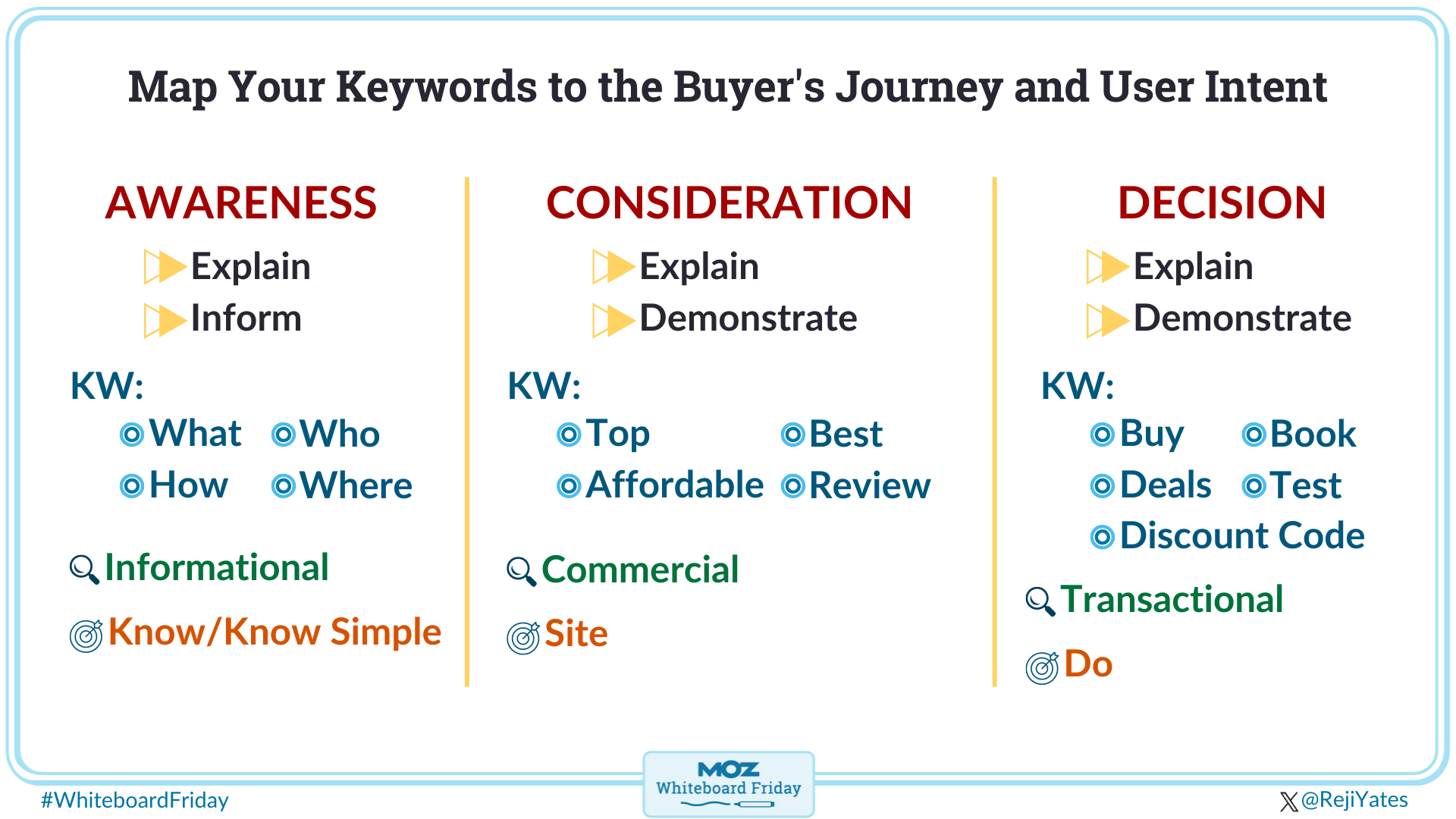 Map Your Keywords to the Buyer's Journey and User Intent

AWARENESS

Explain
Inform

KW:
What Who
How Where

Informational

Know/Know Simple

CONSIDERATION

Explain
Demonstrate

KW:
Top Best
Affordable Review

Commercial

Site

DECISION

Explain
Demonstrate

KW:
Buy Book
Deals Test
Discount Code

Transactional

Do

#WhiteboardFriday

MOZ Whiteboard Friday

@RejiYates